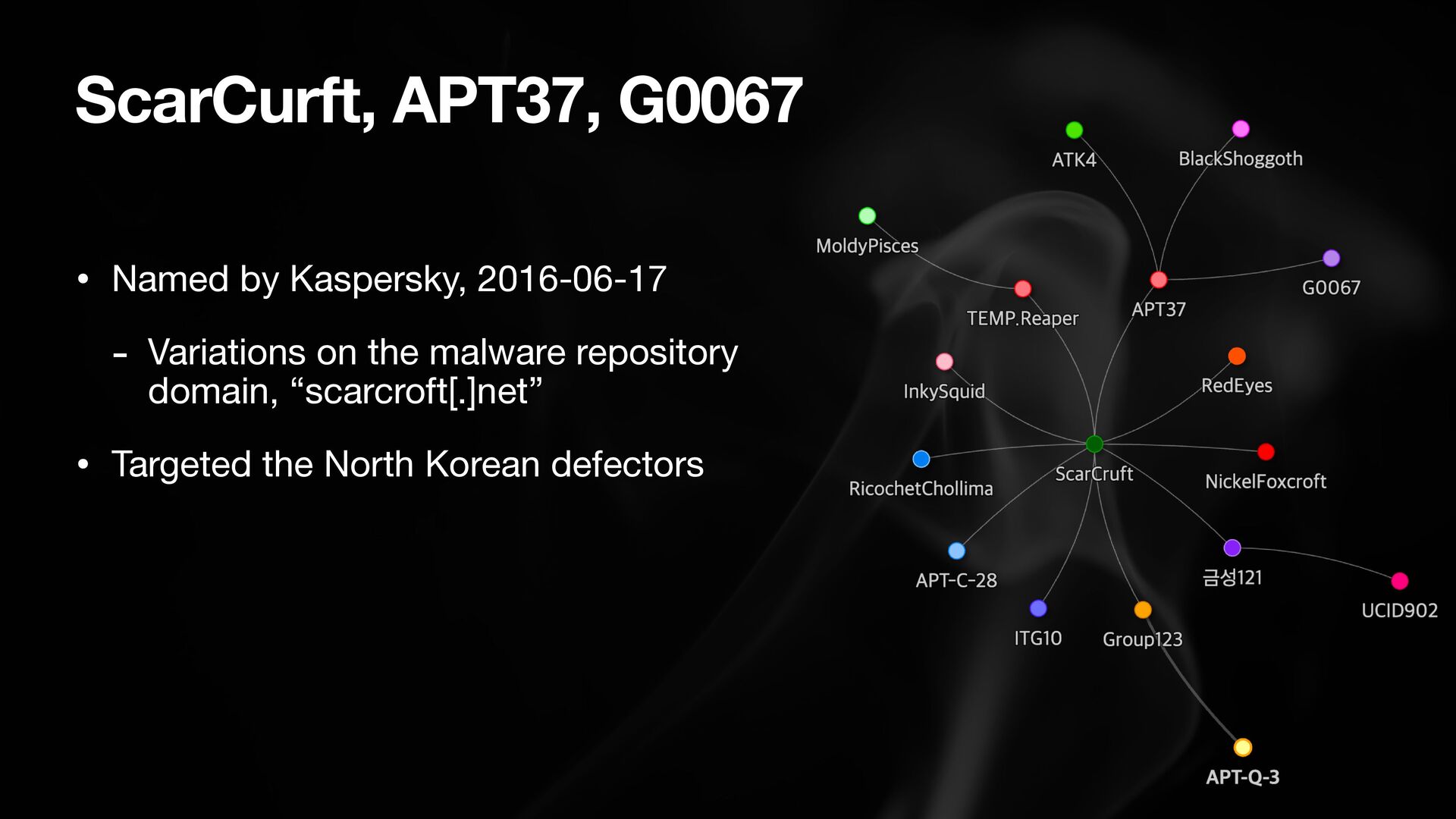 ScarCurft, APT37, G0067

• Named by Kaspersky, 2016-06-17

- Variations on the malware repository domain, “scarcroft[.]net”

• Targeted the North Korean defectors

ATK4

BlackShoggoth

MoldyPisces

G0067

TEMP.Reaper

APT37

InkySquid

RedEyes

RicochetChollima

ScarCruft

NickelFoxcroft

APT-C-28

금성121

UCID902

ITG10

Group123

APT-Q-3